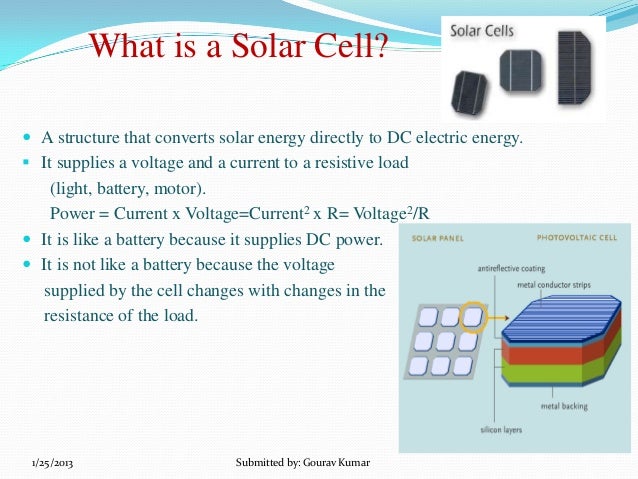 What is a Solar Cell?

Solar Cells

- A structure that converts solar energy directly to DC electric energy.
- It supplies a voltage and a current to a resistive load (light, battery, motor).
  Power = Current x Voltage=Current$^2$ x R= Voltage$^2$/R
- It is like a battery because it supplies DC power.
- It is not like a battery because the voltage supplied by the cell changes with changes in the resistance of the load.

SOLAR PANEL

PHOTOVOLTAIC CELL

antireflective coating

metal conductor strips

metal backing

silicon layers

1/25/2013

Submitted by: Gourav Kumar